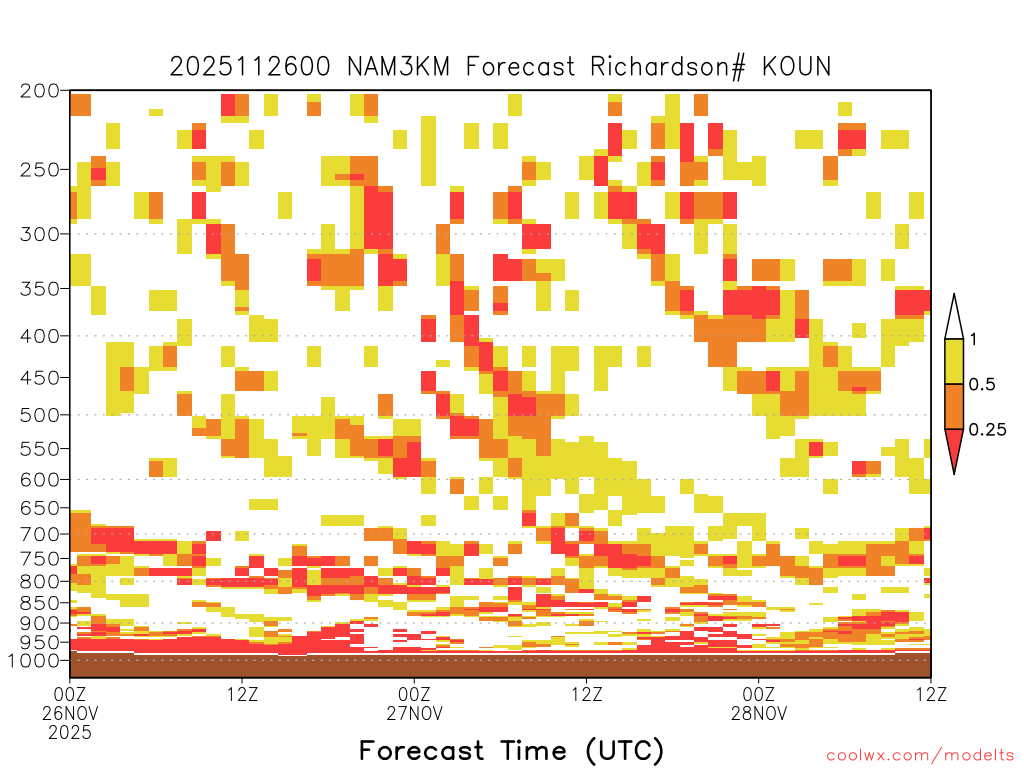 2025112600 NAM3KM Forecast Richardson# KOUN

200
250
300
350
400
450
500
550
600
650
700
750
800
850
900
950
1000

1
0.5
0.25

00Z
26NOV
2025
12Z
00Z
27NOV
12Z
00Z
28NOV
12Z

Forecast Time (UTC)

coolwx.com/modelts